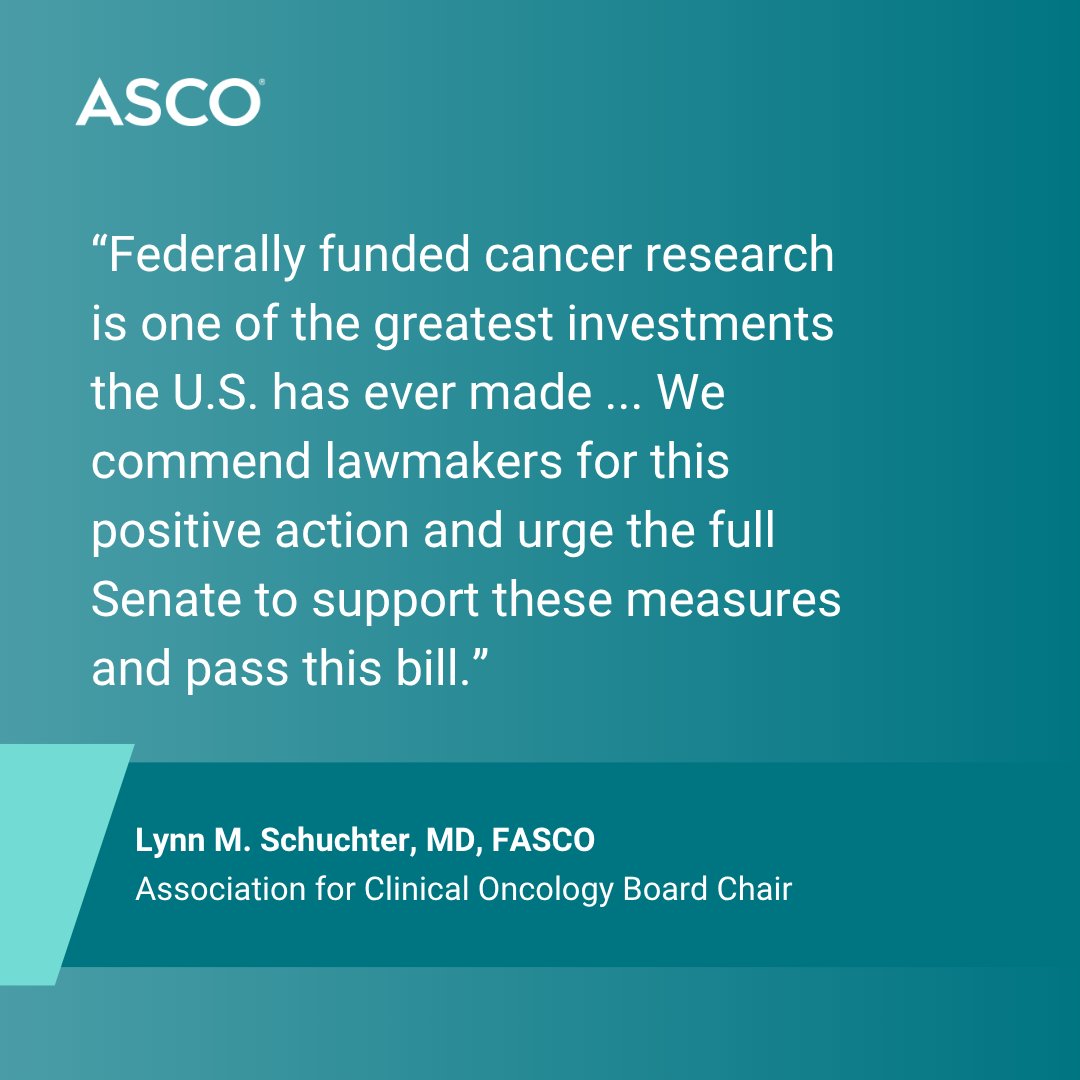 ASCO®

“Federally funded cancer research is one of the greatest investments the U.S. has ever made ... We commend lawmakers for this positive action and urge the full Senate to support these measures and pass this bill.”

Lynn M. Schuchter, MD, FASCO
Association for Clinical Oncology Board Chair